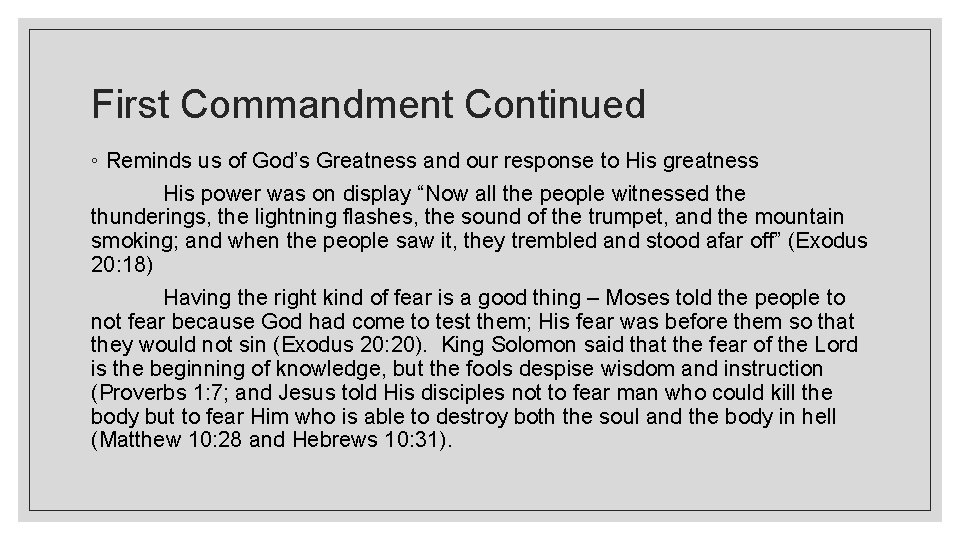 First Commandment Continued

◦ Reminds us of God’s Greatness and our response to His greatness

His power was on display “Now all the people witnessed the thunderings, the lightning flashes, the sound of the trumpet, and the mountain smoking; and when the people saw it, they trembled and stood afar off” (Exodus 20:18)

Having the right kind of fear is a good thing – Moses told the people to not fear because God had come to test them; His fear was before them so that they would not sin (Exodus 20:20). King Solomon said that the fear of the Lord is the beginning of knowledge, but the fools despise wisdom and instruction (Proverbs 1:7; and Jesus told His disciples not to fear man who could kill the body but to fear Him who is able to destroy both the soul and the body in hell (Matthew 10:28 and Hebrews 10:31).